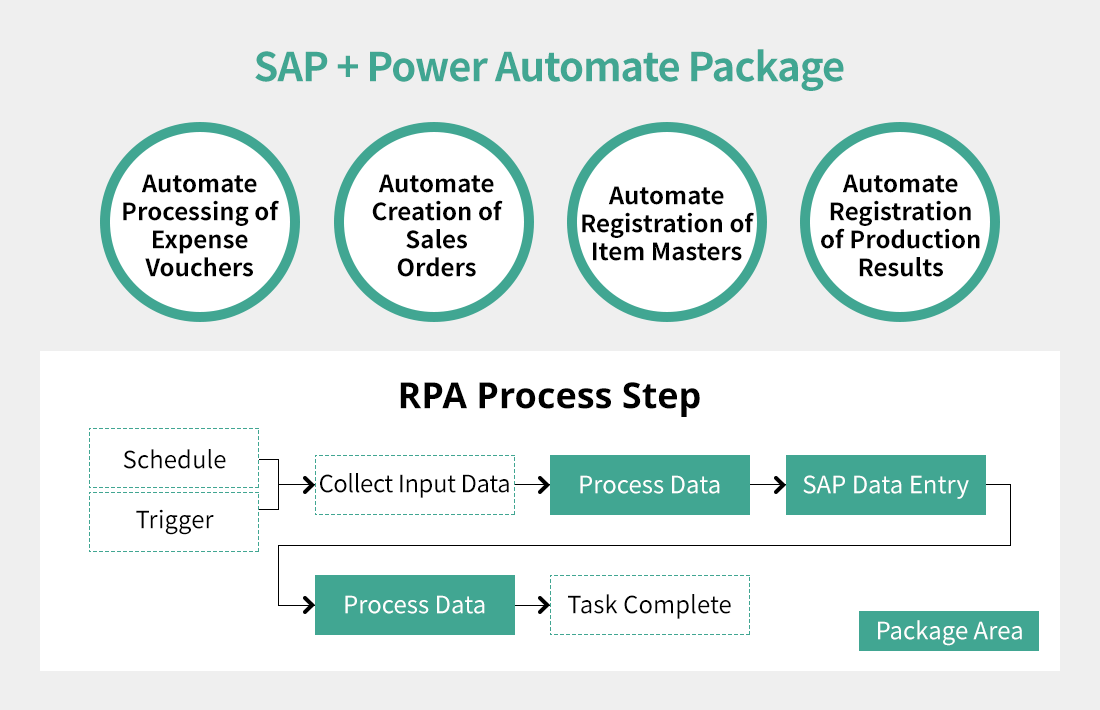 SAP + Power Automate Package

Automate Processing of Expense Vouchers

Automate Creation of Sales Orders

Automate Registration of Item Masters

Automate Registration of Production Results

RPA Process Step

Schedule

Trigger

Collect Input Data

Process Data

SAP Data Entry

Process Data

Task Complete

Package Area